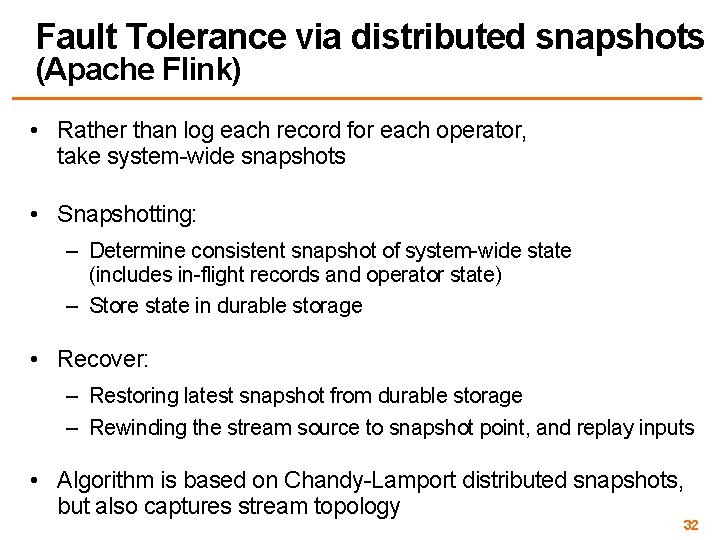 Fault Tolerance via distributed snapshots (Apache Flink)

• Rather than log each record for each operator, take system-wide snapshots

• Snapshotting:
– Determine consistent snapshot of system-wide state (includes in-flight records and operator state)
– Store state in durable storage

• Recover:
– Restoring latest snapshot from durable storage
– Rewinding the stream source to snapshot point, and replay inputs

• Algorithm is based on Chandy-Lamport distributed snapshots, but also captures stream topology

32